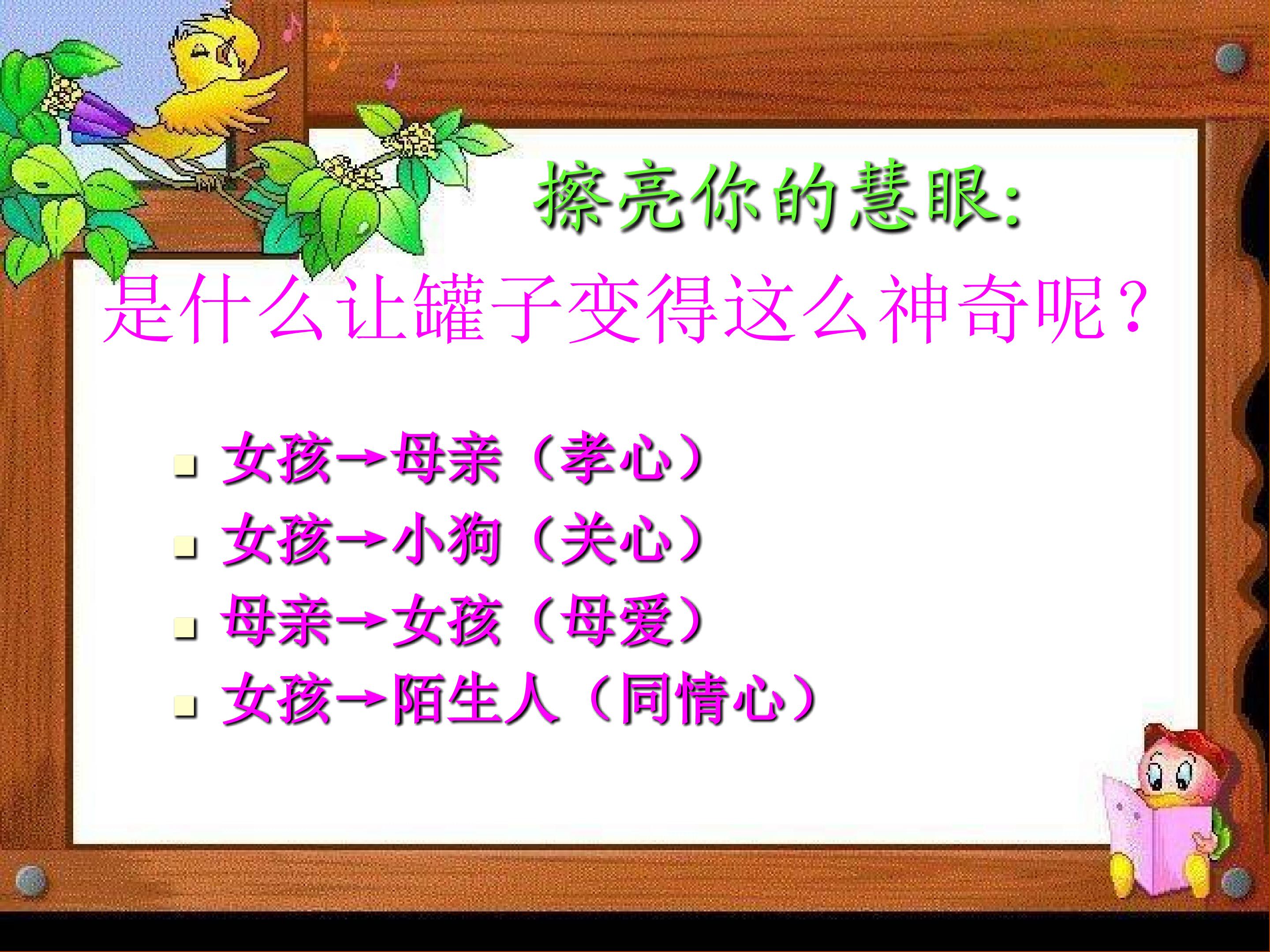 擦亮你的慧眼:

是什么让罐子变得这么神奇呢？

• 女孩→母亲（孝心）
• 女孩→小狗（关心）
• 母亲→女孩（母爱）
• 女孩→陌生人（同情心）